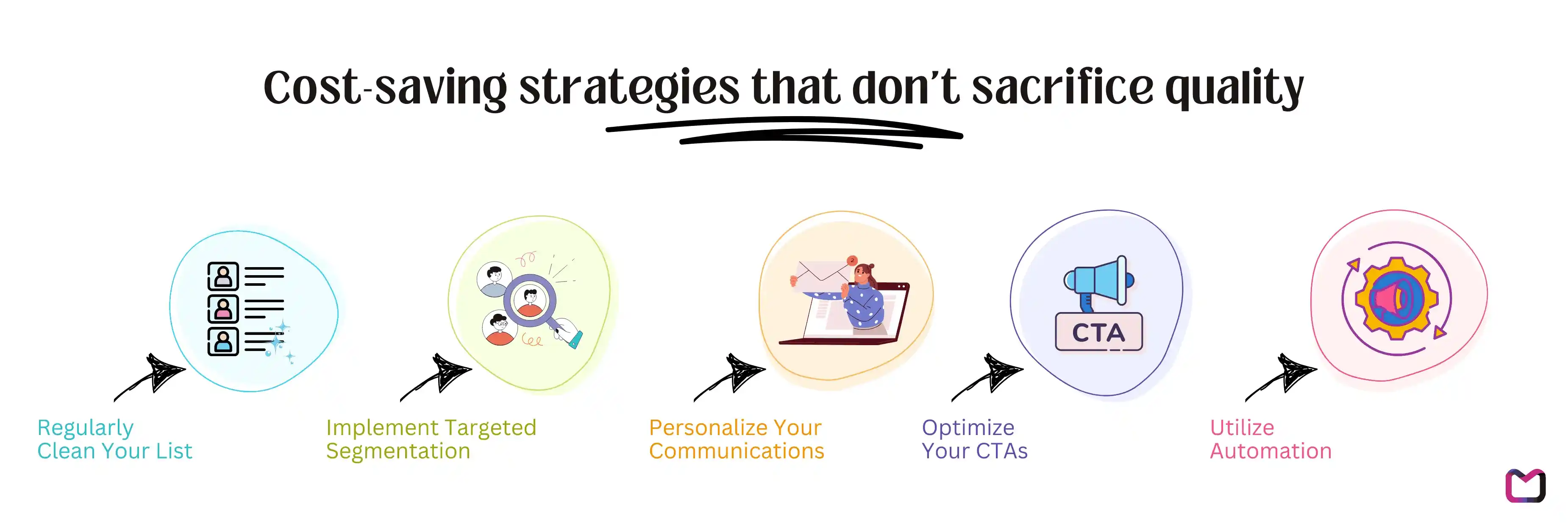 Cost-saving strategies that don't sacrifice quality

CTA

Regularly Clean Your List

Implement Targeted Segmentation

Personalize Your Communications

Optimize Your CTAs

Utilize Automation